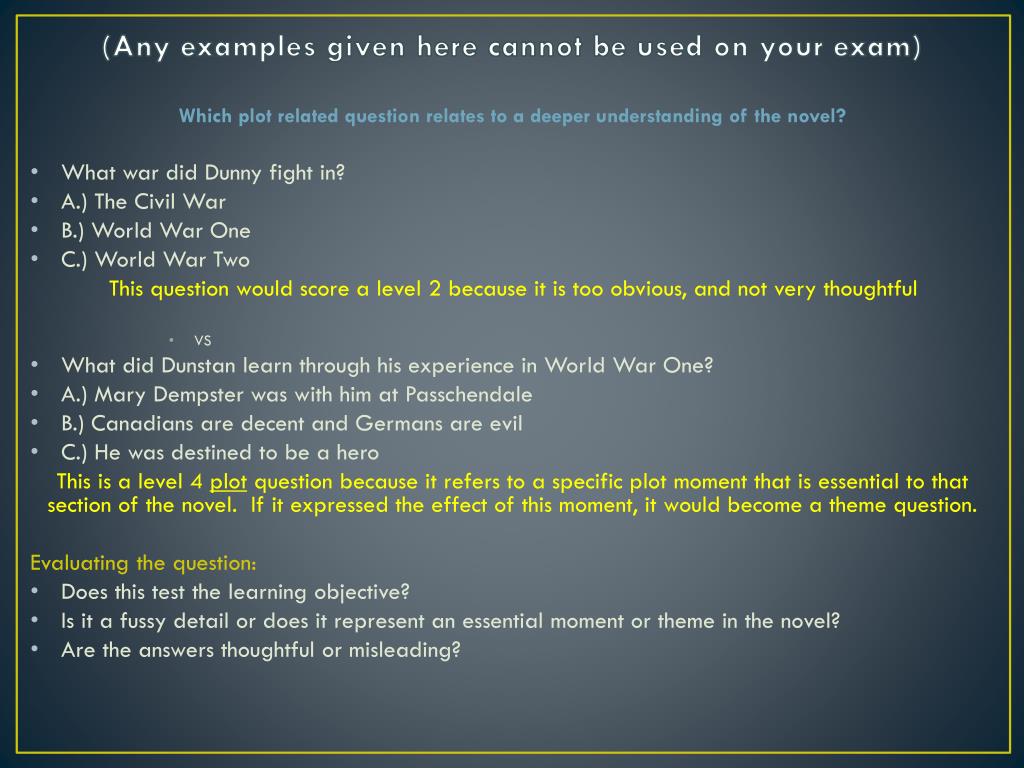 (Any examples given here cannot be used on your exam)

Which plot related question relates to a deeper understanding of the novel?

• What war did Dunny fight in?
• A.) The Civil War
• B.) World War One
• C.) World War Two

This question would score a level 2 because it is too obvious, and not very thoughtful

• vs

• What did Dunstan learn through his experience in World War One?
• A.) Mary Dempster was with him at Passchendale
• B.) Canadians are decent and Germans are evil
• C.) He was destined to be a hero

This is a level 4 plot question because it refers to a specific plot moment that is essential to that section of the novel. If it expressed the effect of this moment, it would become a theme question.

Evaluating the question:
• Does this test the learning objective?
• Is it a fussy detail or does it represent an essential moment or theme in the novel?
• Are the answers thoughtful or misleading?